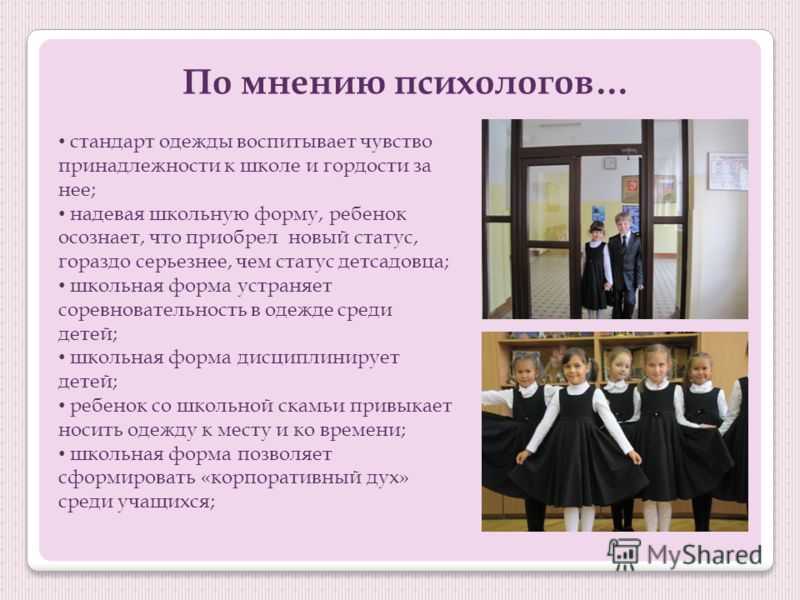 По мнению психологов…

• стандарт одежды воспитывает чувство принадлежности к школе и гордости за нее;
• надевая школьную форму, ребенок осознает, что приобрел новый статус, гораздо серьезнее, чем статус детсадовца;
• школьная форма устраняет соревновательность в одежде среди детей;
• школьная форма дисциплинирует детей;
• ребенок со школьной скамьи привыкает носить одежду к месту и ко времени;
• школьная форма позволяет сформировать «корпоративный дух» среди учащихся;

MyShared